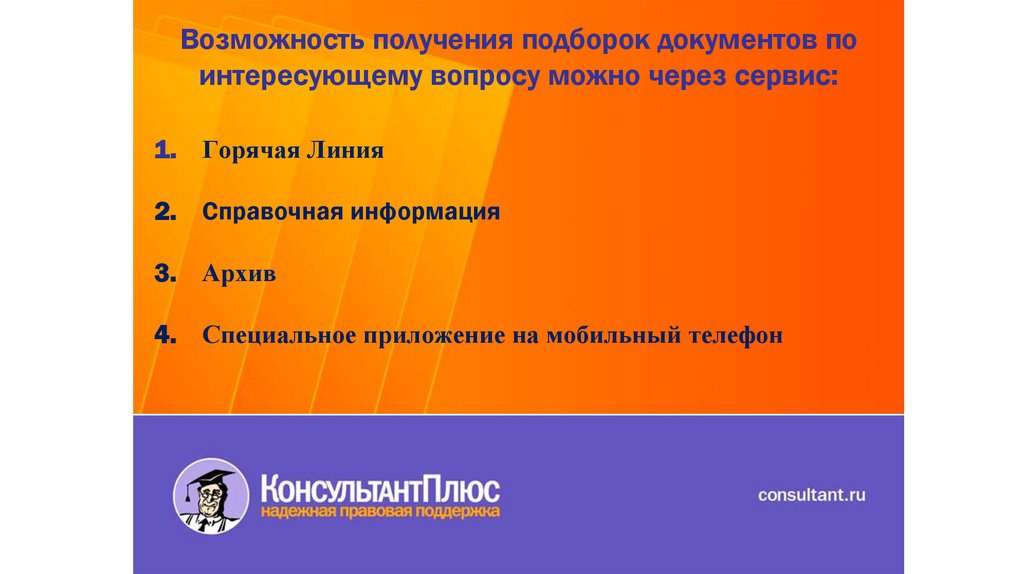 Возможность получения подборок документов по интересующему вопросу можно через сервис:

1. Горячая Линия

2. Справочная информация

3. Архив

4. Специальное приложение на мобильный телефон

КонсультантПлюс
надежная правовая поддержка

consultant.ru